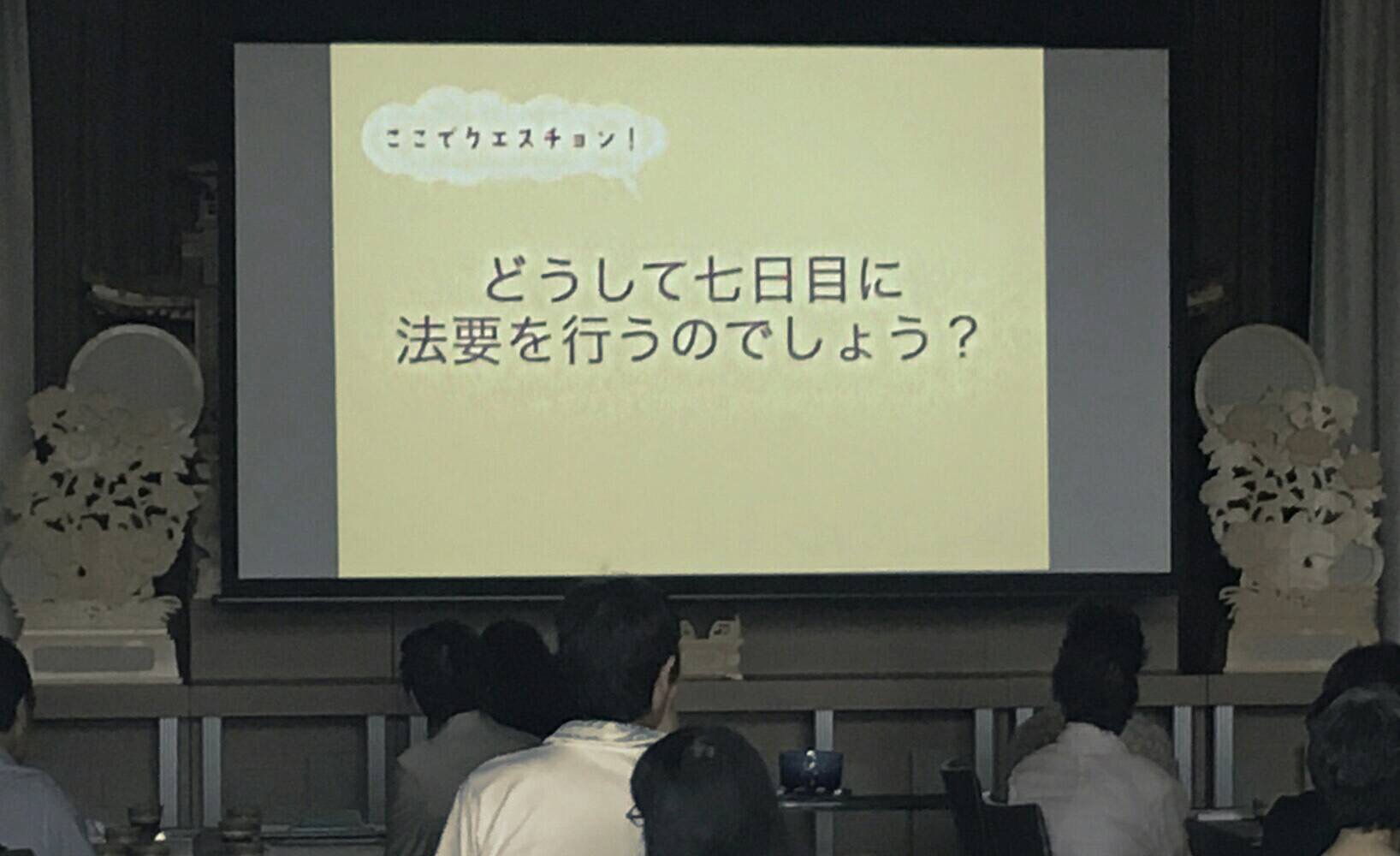 ここでクエスチョン！

どうして七日目に
法要を行うのでしょう？